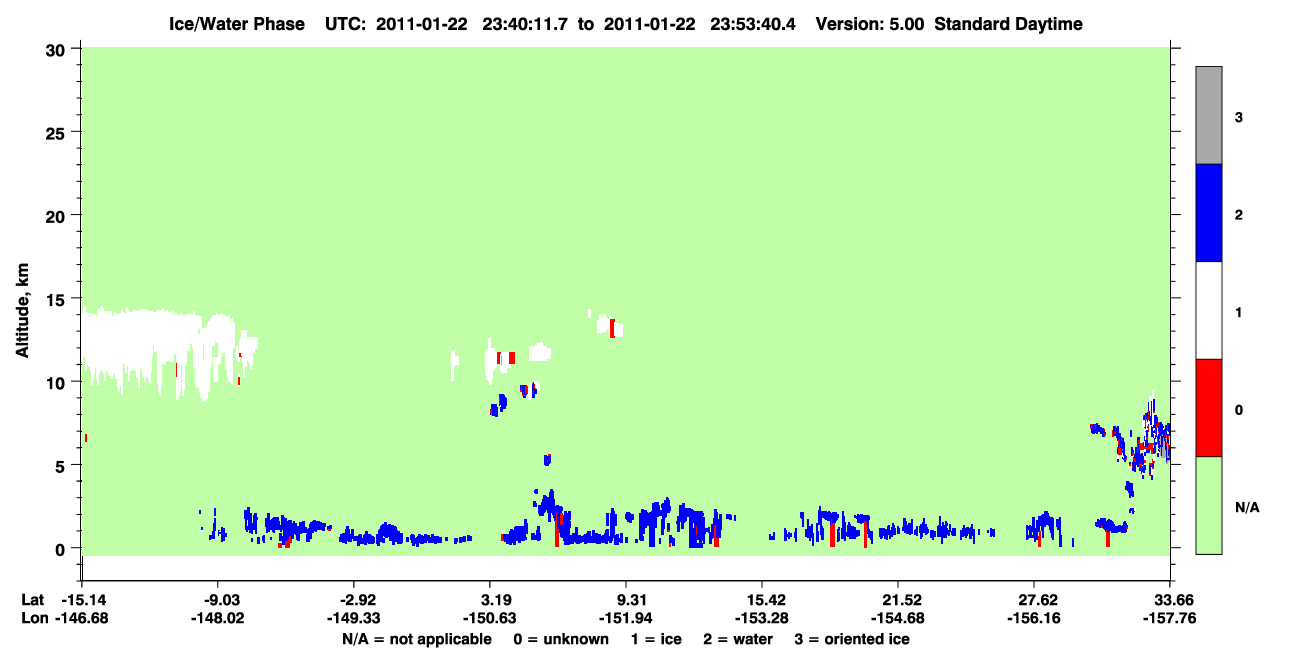 Ice/Water Phase UTC: 2011-01-22 23:40:11.7 to 2011-01-22 23:53:40.4 Version: 5.00 Standard Daytime

Altitude, km

30
25
20
15
10
5
0

3
2
1
0
N/A

Lat -15.14 -9.03 -2.92 3.19 9.31 15.42 21.52 27.62 33.66
Lon -146.68 -148.02 -149.33 -150.63 -151.94 -153.28 -154.68 -156.16 -157.76

N/A = not applicable 0 = unknown 1 = ice 2 = water 3 = oriented ice